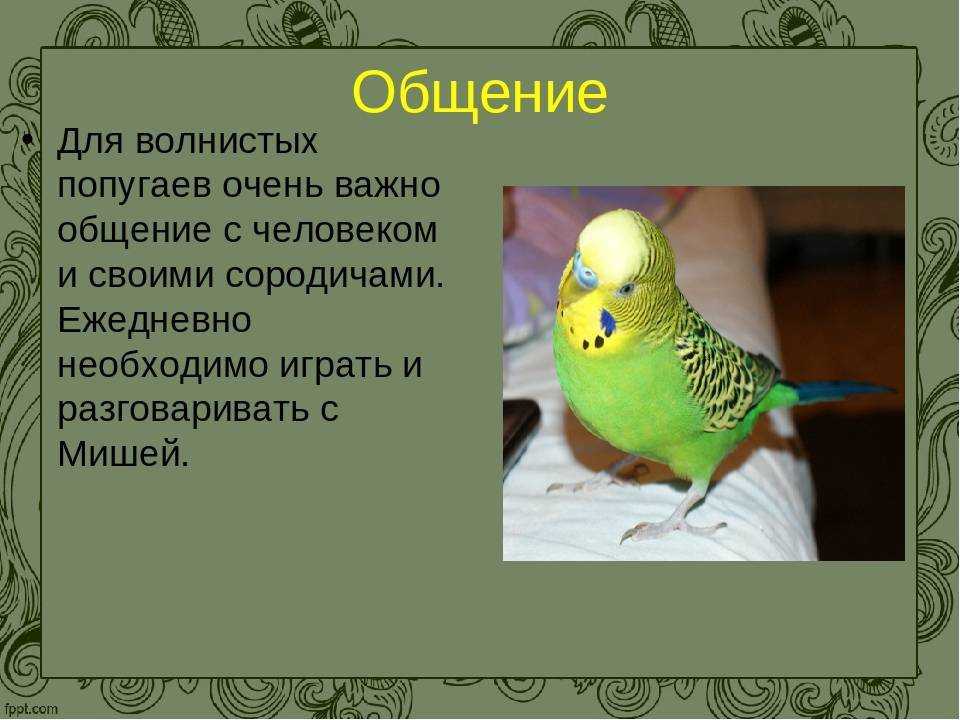 Общение

• Для волнистых попугаев очень важно общение с человеком и своими сородичами. Ежедневно необходимо играть и разговаривать с Мишей.

fppt.com